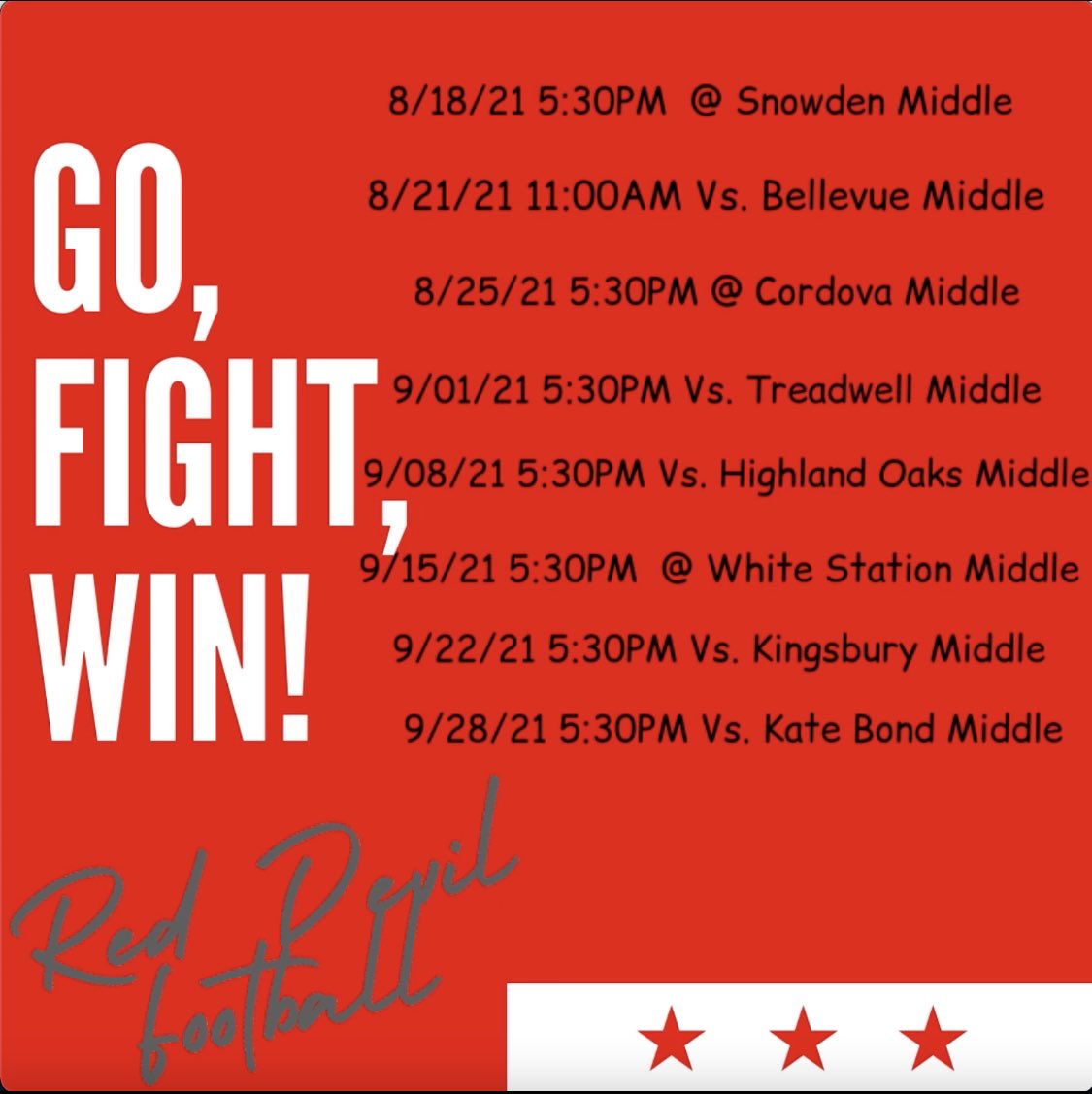 GO, FIGHT, WIN!

8/18/21 5:30PM @ Snowden Middle

8/21/21 11:00AM Vs. Bellevue Middle

8/25/21 5:30PM @ Cordova Middle

9/01/21 5:30PM Vs. Treadwell Middle

9/08/21 5:30PM Vs. Highland Oaks Middle

9/15/21 5:30PM @ White Station Middle

9/22/21 5:30PM Vs. Kingsbury Middle

9/28/21 5:30PM Vs. Kate Bond Middle

Red Devil football